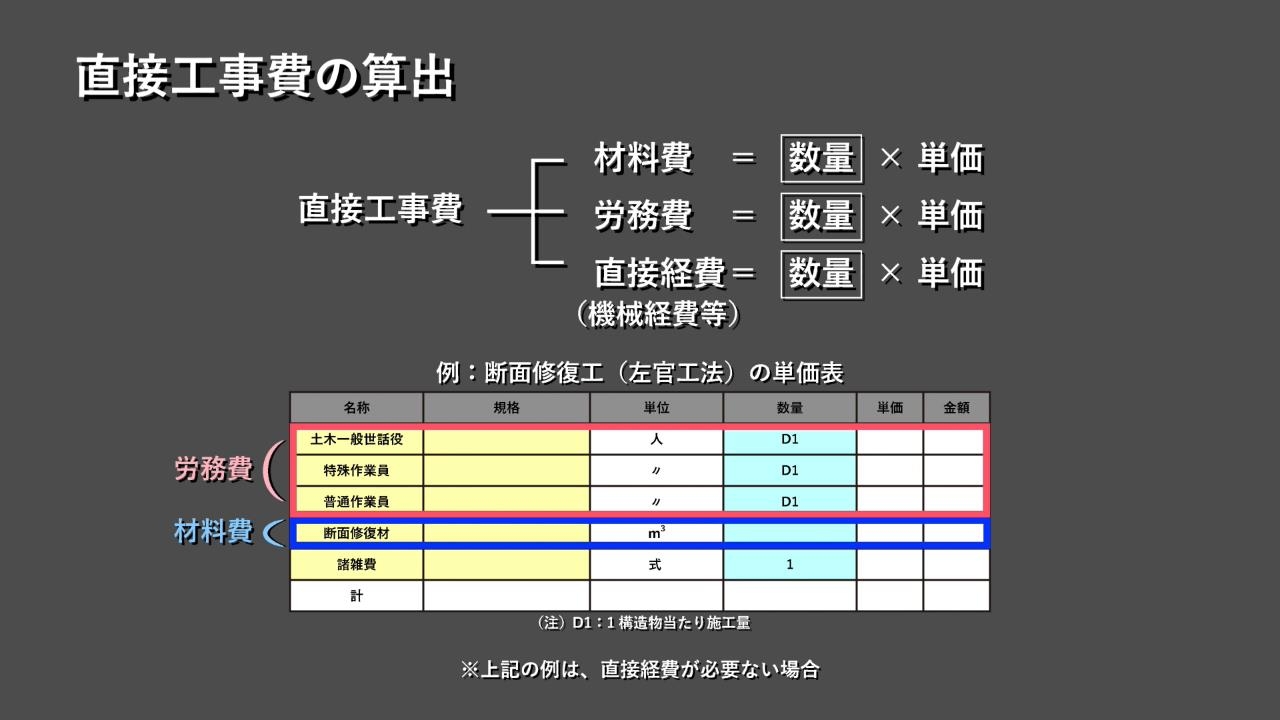 直接工事費の算出

直接工事費

材料費 ＝ 数量 × 単価
労務費 ＝ 数量 × 単価
直接経費＝ 数量 × 単価
（機械経費等）

例：断面修復工（左官工法）の単価表

労務費
材料費

| 名称 | 規格 | 単位 | 数量 | 単価 | 金額 |
|---|---|---|---|---|---|
| 土木一般世話役 | | 人 | D1 | | |
| 特殊作業員 | | 〃 | D1 | | |
| 普通作業員 | | 〃 | D1 | | |
| 断面修復材 | | $m^3$ | | | |
| 諸雑費 | | 式 | 1 | | |
| 計 | | | | | |

（注）D1：1構造物当たり施工量

※上記の例は、直接経費が必要ない場合